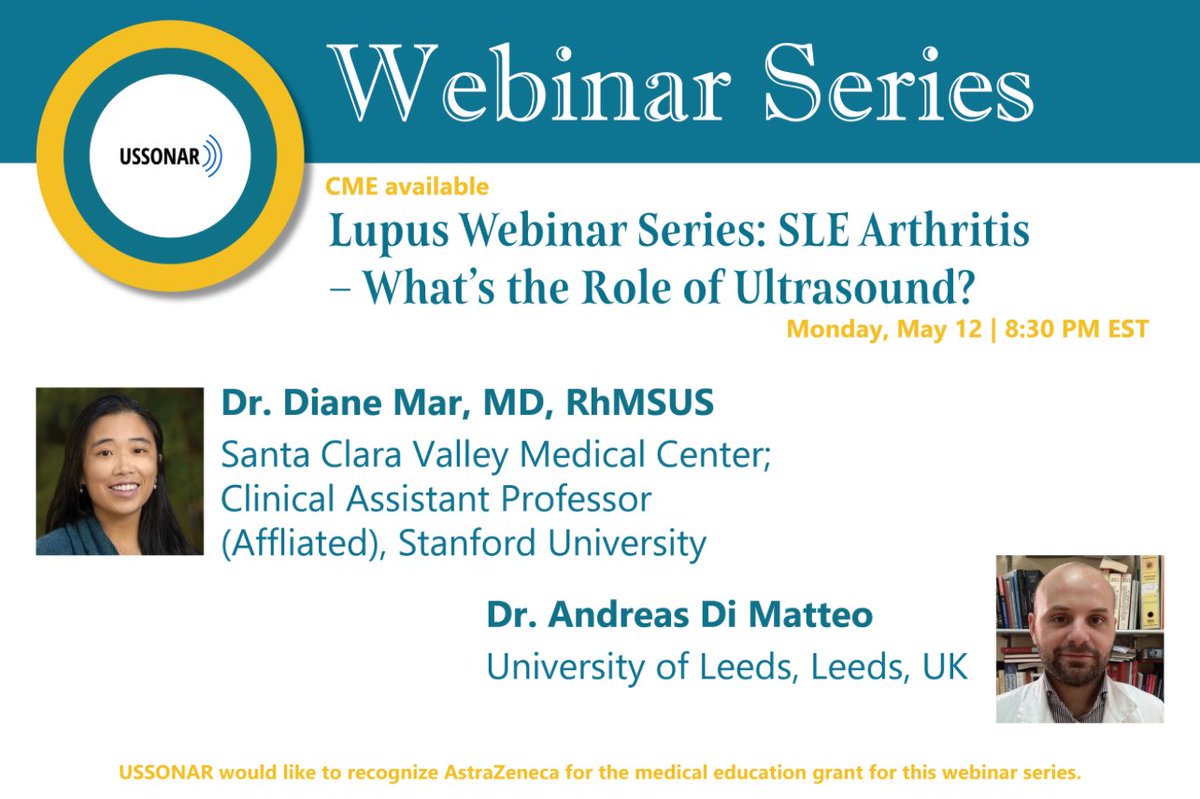 USSONAR

Webinar Series

CME available

Lupus Webinar Series: SLE Arthritis – What's the Role of Ultrasound?

Monday, May 12 | 8:30 PM EST

Dr. Diane Mar, MD, RhMSUS
Santa Clara Valley Medical Center; Clinical Assistant Professor (Affliated), Stanford University

Dr. Andreas Di Matteo
University of Leeds, Leeds, UK

USSONAR would like to recognize AstraZeneca for the medical education grant for this webinar series.